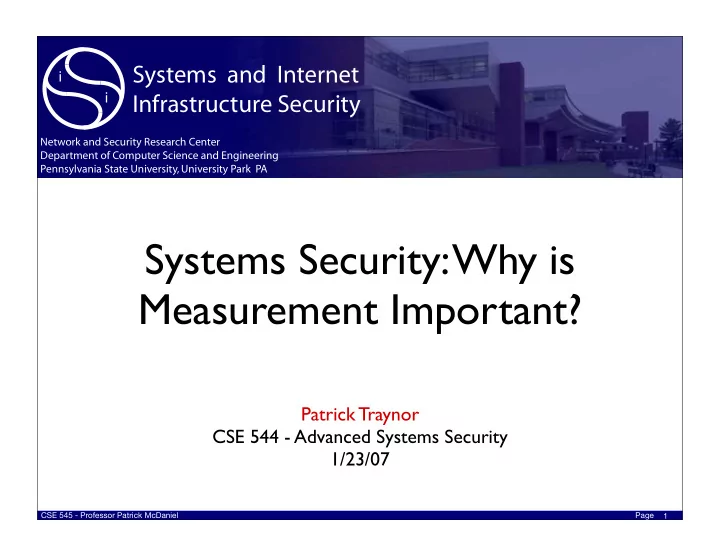 i
i
Systems and Internet Infrastructure Security

Network and Security Research Center
Department of Computer Science and Engineering
Pennsylvania State University, University Park PA

Systems Security: Why is Measurement Important?

Patrick Traynor
CSE 544 - Advanced Systems Security
1/23/07

CSE 545 - Professor Patrick McDaniel

Page 1